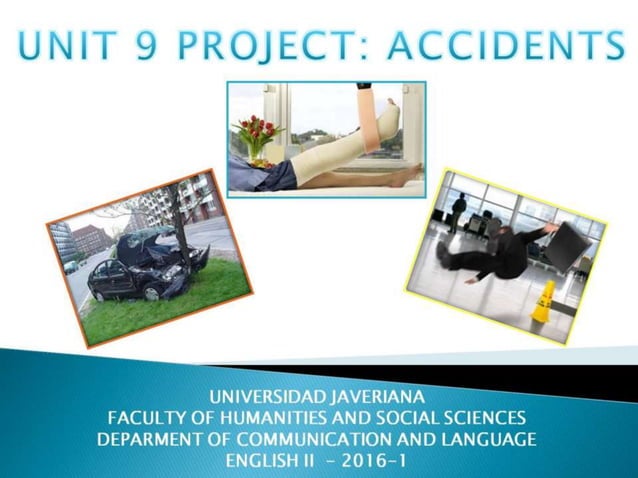 UNIT 9 PROJECT: ACCIDENTS

UNIVERSIDAD JAVERIANA
FACULTY OF HUMANITIES AND SOCIAL SCIENCES
DEPARMENT OF COMMUNICATION AND LANGUAGE
ENGLISH II - 2016-1